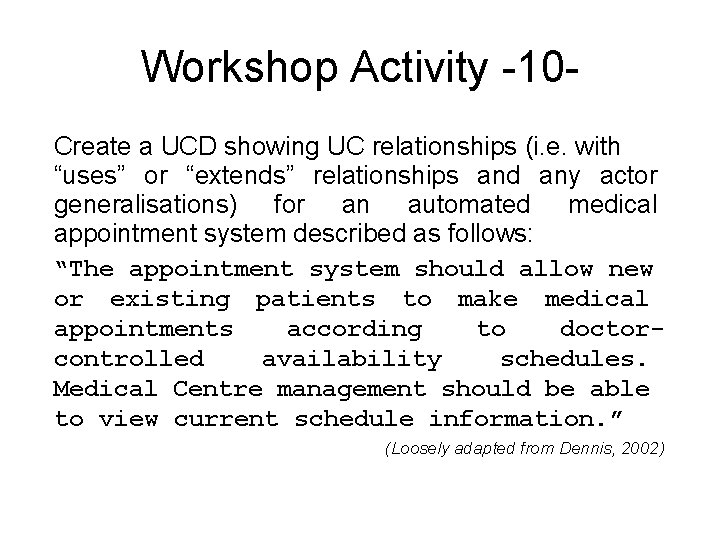 Workshop Activity -10-

Create a UCD showing UC relationships (i.e. with “uses” or “extends” relationships and any actor generalisations) for an automated medical appointment system described as follows:

“The appointment system should allow new or existing patients to make medical appointments according to doctor-controlled availability schedules. Medical Centre management should be able to view current schedule information.”

(Loosely adapted from Dennis, 2002)